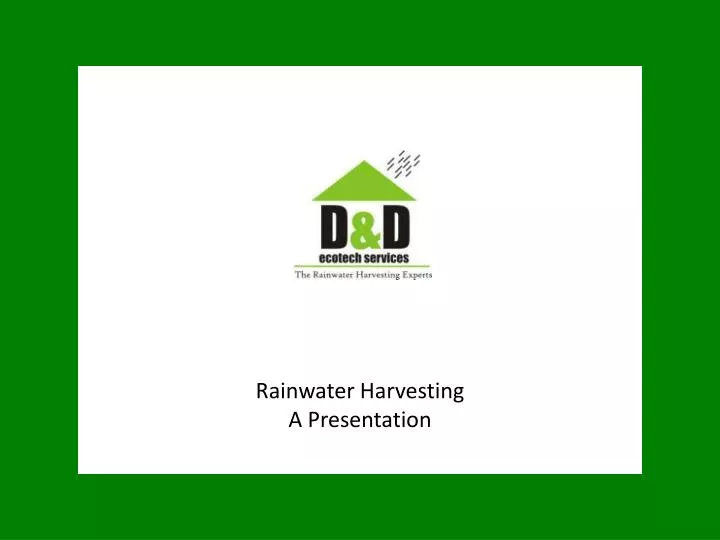 D&D
ecotech services
The Rainwater Harvesting Experts

Rainwater Harvesting
A Presentation